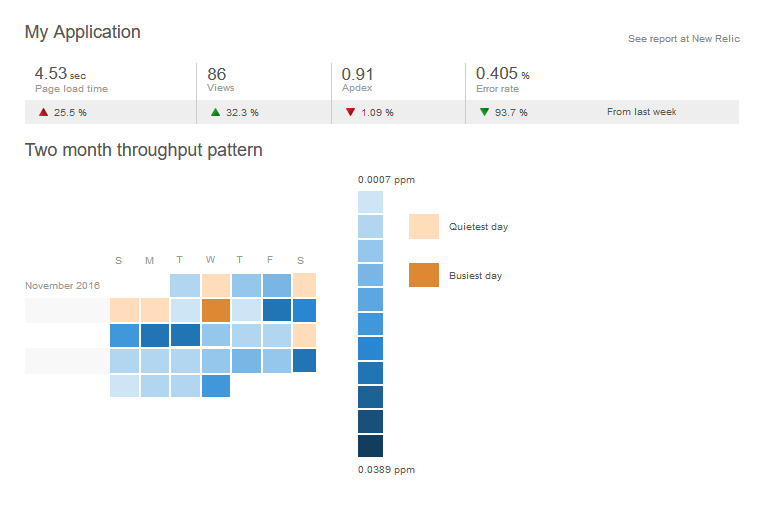 My Application

See report at New Relic

4.53 sec
Page load time

86
Views

0.91
Apdex

0.405 %
Error rate

▲ 25.5 %

▲ 32.3 %

▼ 1.09 %

▼ 93.7 %

From last week

Two month throughput pattern

S M T W T F S

November 2016

0.0007 ppm

0.0389 ppm

Quietest day

Busiest day